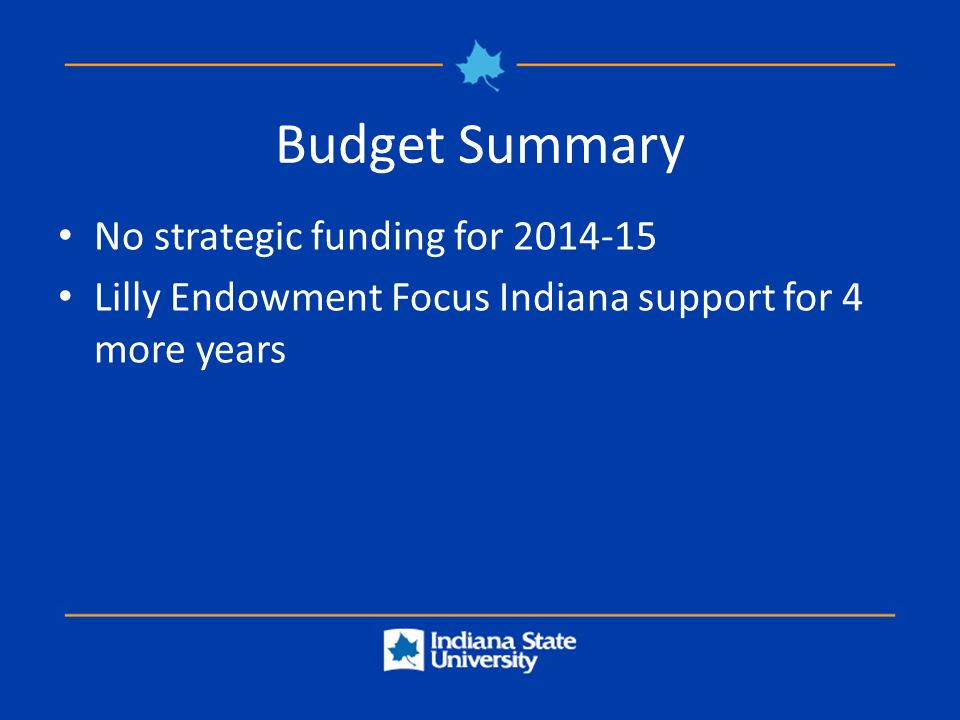 Budget Summary

• No strategic funding for 2014-15
• Lilly Endowment Focus Indiana support for 4 more years

Indiana State University